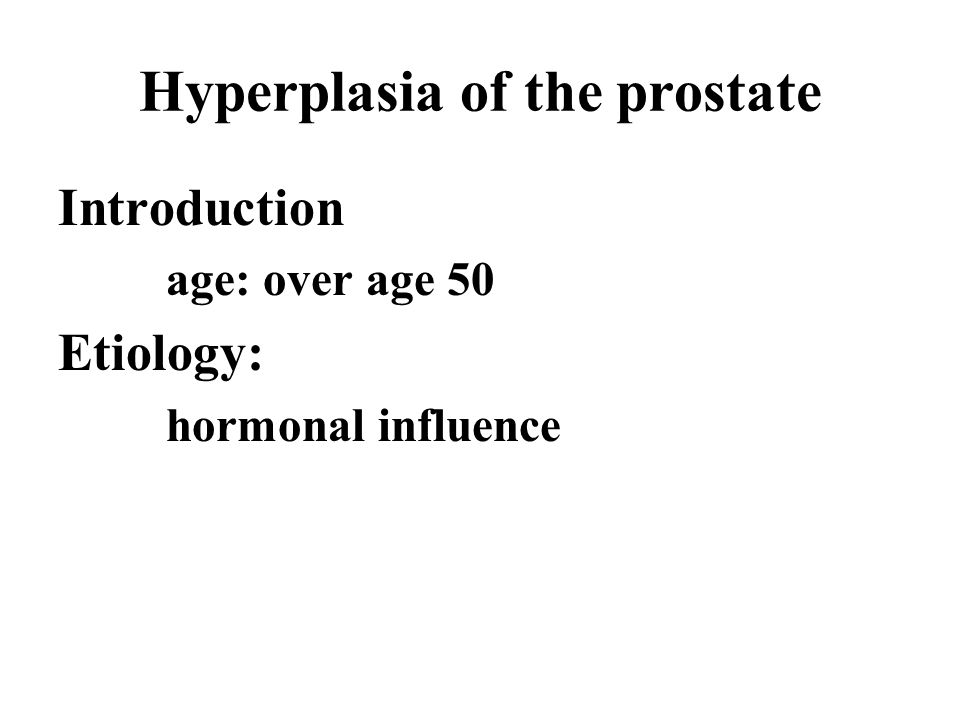 Hyperplasia of the prostate

Introduction

age: over age 50

Etiology:

hormonal influence